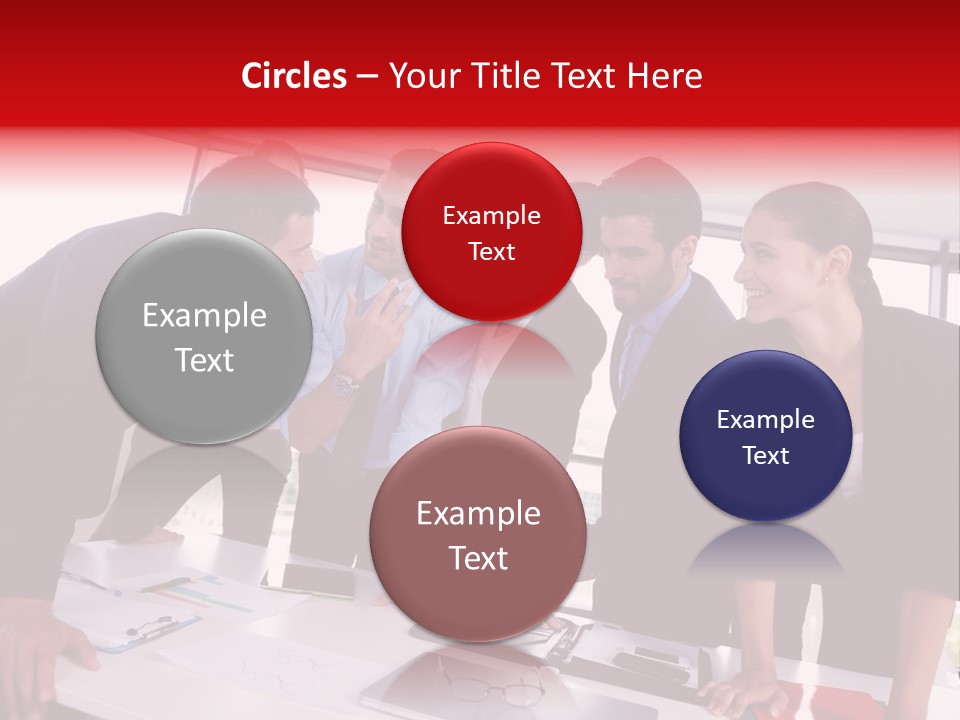 Circles – Your Title Text Here

Example Text

Example Text

Example Text

Example Text